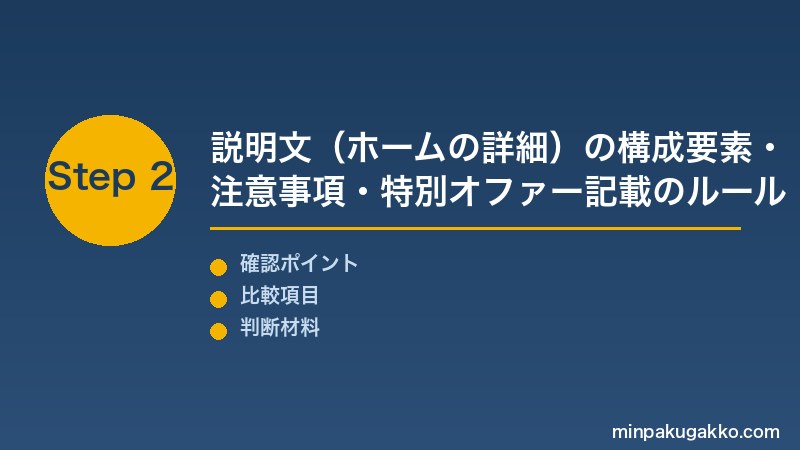 Step 2

説明文（ホームの詳細）の構成要素・注意事項・特別オファー記載のルール

確認ポイント
比較項目
判断材料

minpakugakko.com